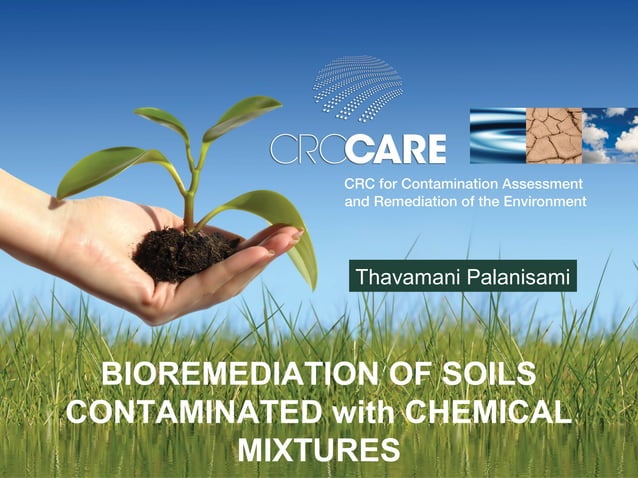 CRCCARE

CRC for Contamination Assessment and Remediation of the Environment

Thavamani Palanisami

BIOREMEDIATION OF SOILS CONTAMINATED with CHEMICAL MIXTURES